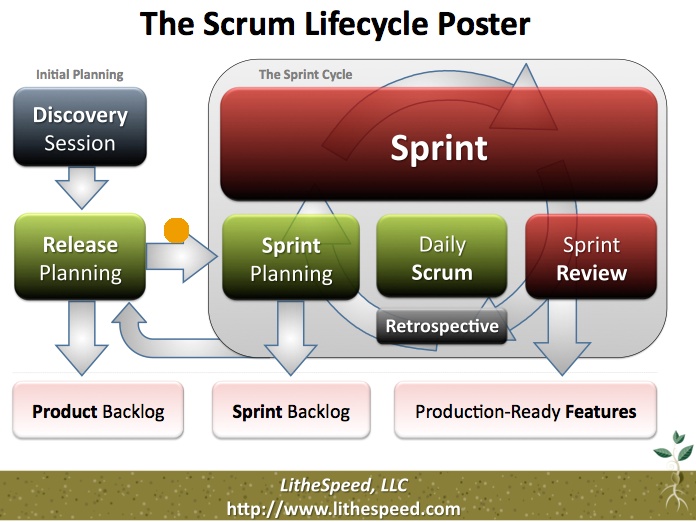 The Scrum Lifecycle Poster

Initial Planning

Discovery Session

Release Planning

The Sprint Cycle

Sprint

Sprint Planning

Daily Scrum

Sprint Review

Retrospective

Product Backlog

Sprint Backlog

Production-Ready Features

LitheSpeed, LLC
http://www.lithespeed.com